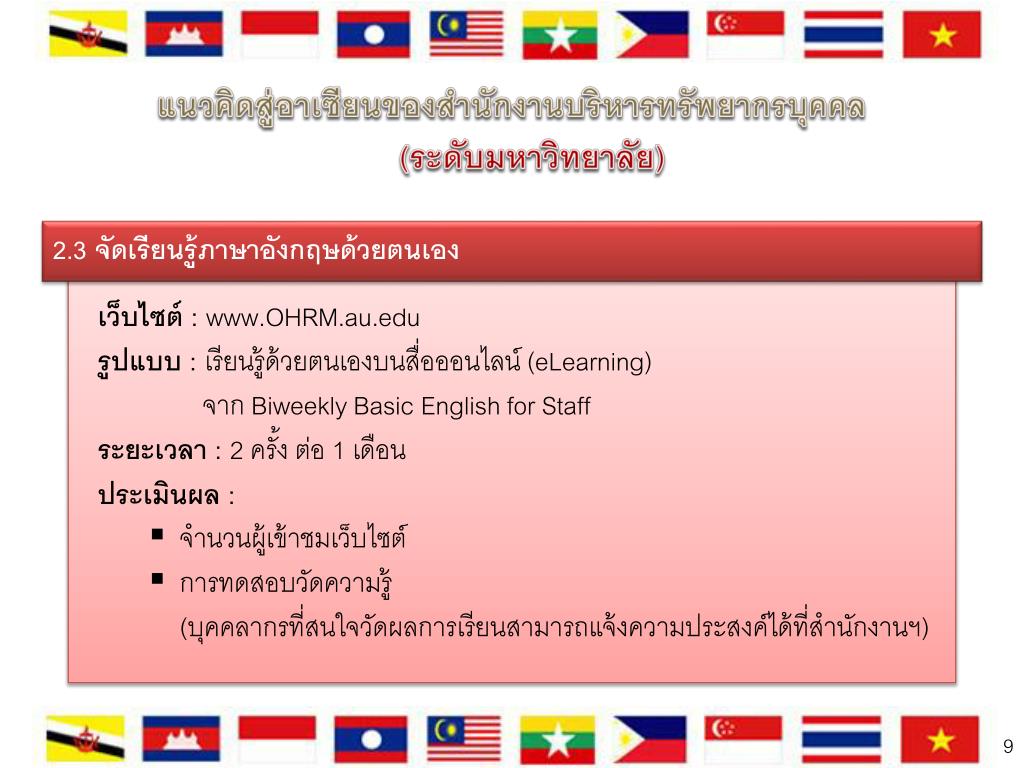 แนวคิดสู่อาเซียนของสำนักงานบริหารทรัพยากรบุคคล
(ระดับมหาวิทยาลัย)

2.3 จัดเรียนรู้ภาษาอังกฤษด้วยตนเอง

เว็บไซต์ : www.OHRM.au.edu

รูปแบบ : เรียนรู้ด้วยตนเองบนสื่อออนไลน์ (eLearning) จาก Biweekly Basic English for Staff

ระยะเวลา : 2 ครั้ง ต่อ 1 เดือน

ประเมินผล :

▪ จำนวนผู้เข้าชมเว็บไซต์

▪ การทดสอบวัดความรู้
(บุคคลากรที่สนใจวัดผลการเรียนสามารถแจ้งความประสงค์ได้ที่สำนักงานฯ)

9